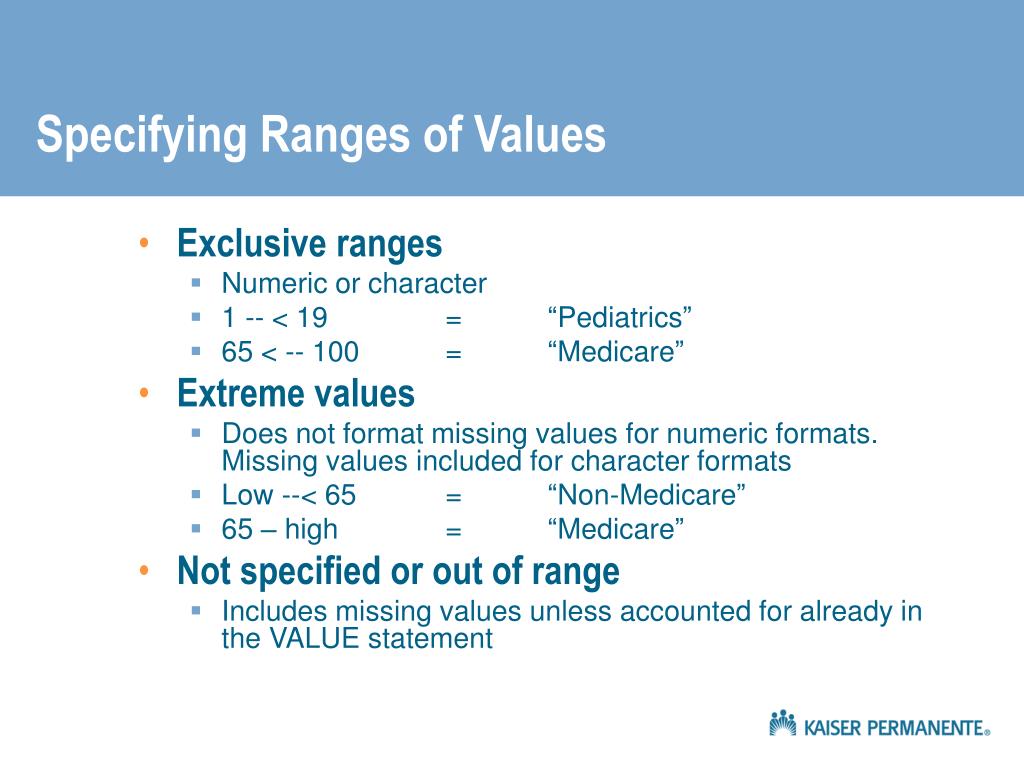 Specifying Ranges of Values

• Exclusive ranges
  ▪ Numeric or character
  ▪ 1 -- < 19 = “Pediatrics”
  ▪ 65 < -- 100 = “Medicare”
• Extreme values
  ▪ Does not format missing values for numeric formats. Missing values included for character formats
  ▪ Low --< 65 = “Non-Medicare”
  ▪ 65 – high = “Medicare”
• Not specified or out of range
  ▪ Includes missing values unless accounted for already in the VALUE statement

KAISER PERMANENTE®